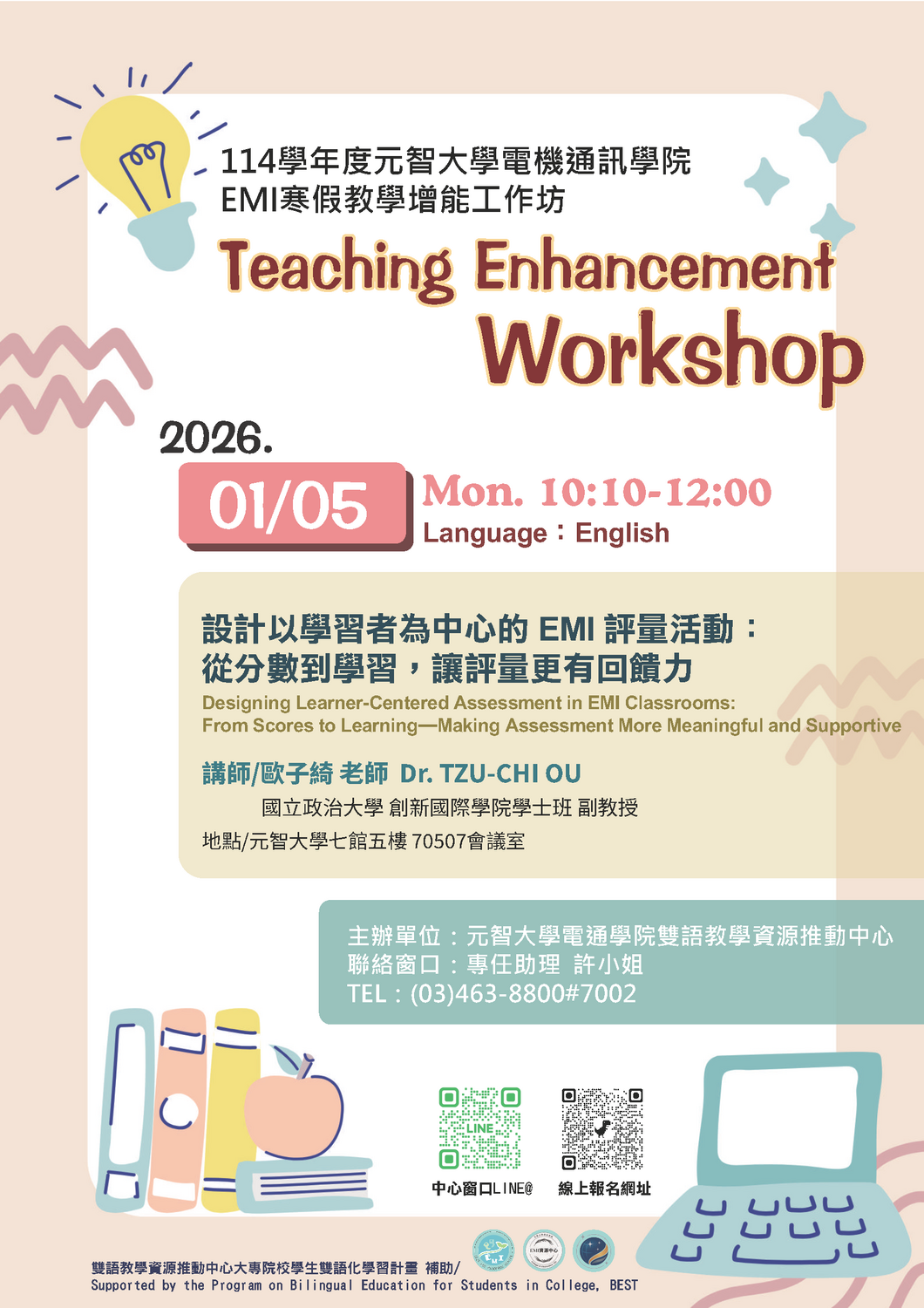 114學年度元智大學電機通訊學院
EMI寒假教學增能工作坊

Teaching Enhancement Workshop

2026.

01/05

Mon. 10:10-12:00
Language：English

設計以學習者為中心的 EMI 評量活動：
從分數到學習，讓評量更有回饋力

Designing Learner-Centered Assessment in EMI Classrooms:
From Scores to Learning—Making Assessment More Meaningful and Supportive

講師/歐子綺 老師 Dr. TZU-CHI OU
國立政治大學 創新國際學院學士班 副教授
地點/元智大學七館五樓 70507會議室

主辦單位：元智大學電通學院雙語教學資源推動中心
聯絡窗口：專任助理 許小姐
TEL：(03)463-8800#7002

LINE

中心窗口LINE@

線上報名網址

雙語教學資源推動中心大專院校學生雙語化學習計畫 補助/
Supported by the Program on Bilingual Education for Students in College, BEST